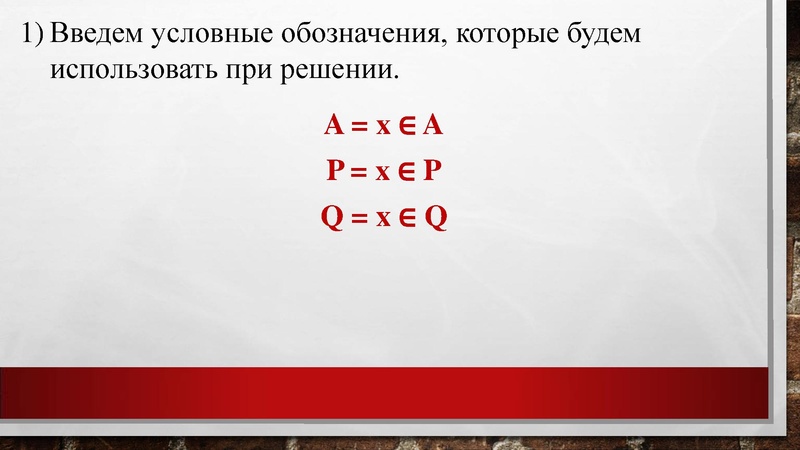 1) Введем условные обозначения, которые будем использовать при решении.

$A = x \in A$

$P = x \in P$

$Q = x \in Q$